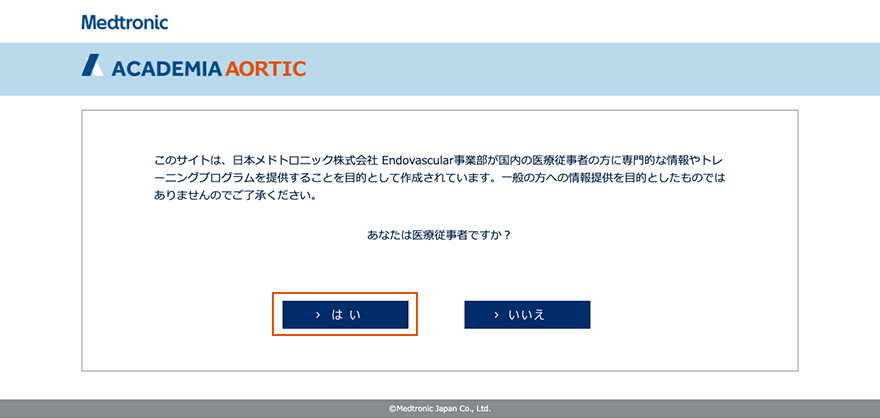 Medtronic

ACADEMIA AORTIC

このサイトは、日本メドトロニック株式会社 Endovascular事業部が国内の医療従事者の方に専門的な情報やトレーニングプログラムを提供することを目的として作成されています。一般の方への情報提供を目的としたものではありませんのでご了承ください。

あなたは医療従事者ですか？

› はい

› いいえ

©Medtronic Japan Co., Ltd.